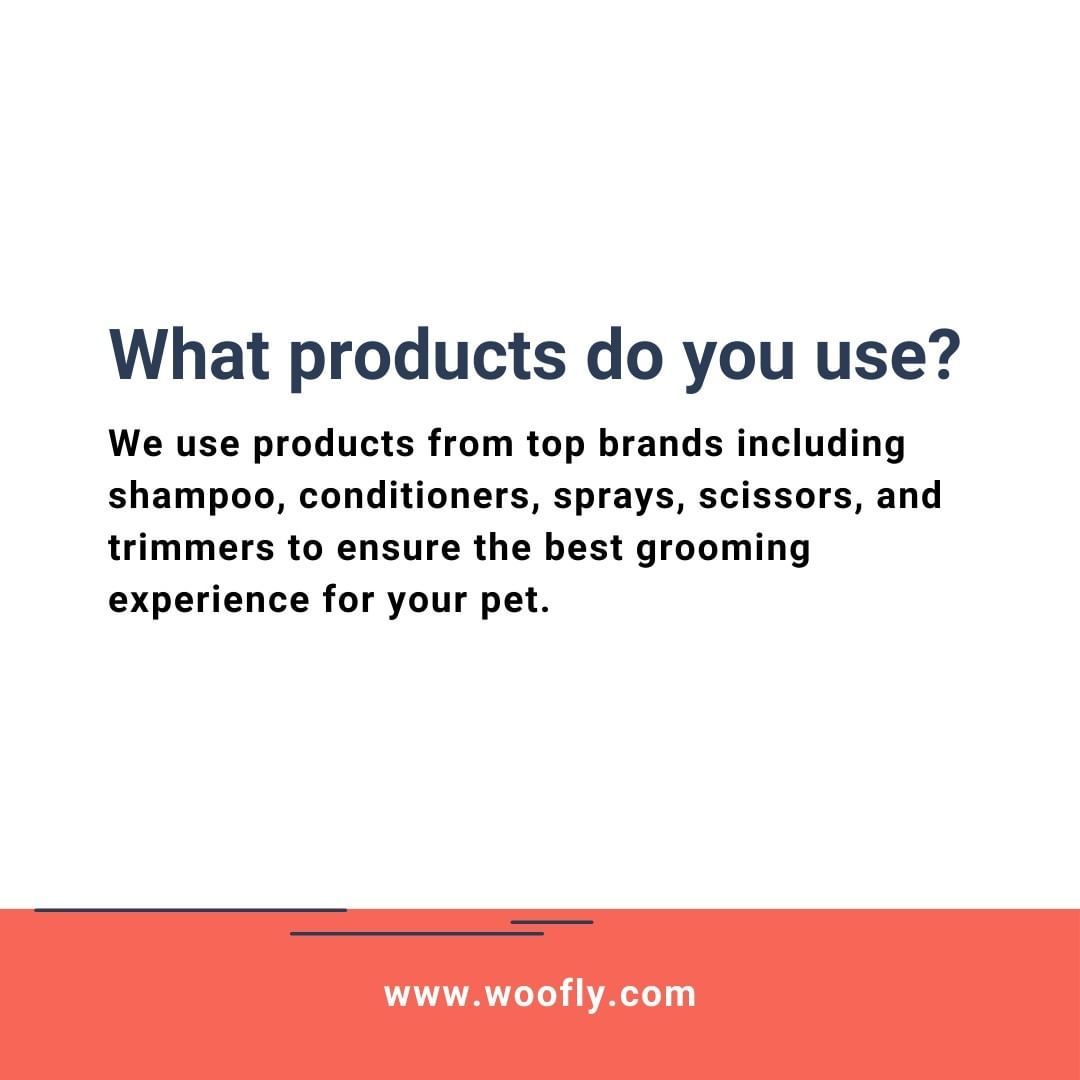 What products do you use?

We use products from top brands including shampoo, conditioners, sprays, scissors, and trimmers to ensure the best grooming experience for your pet.

www.woofly.com